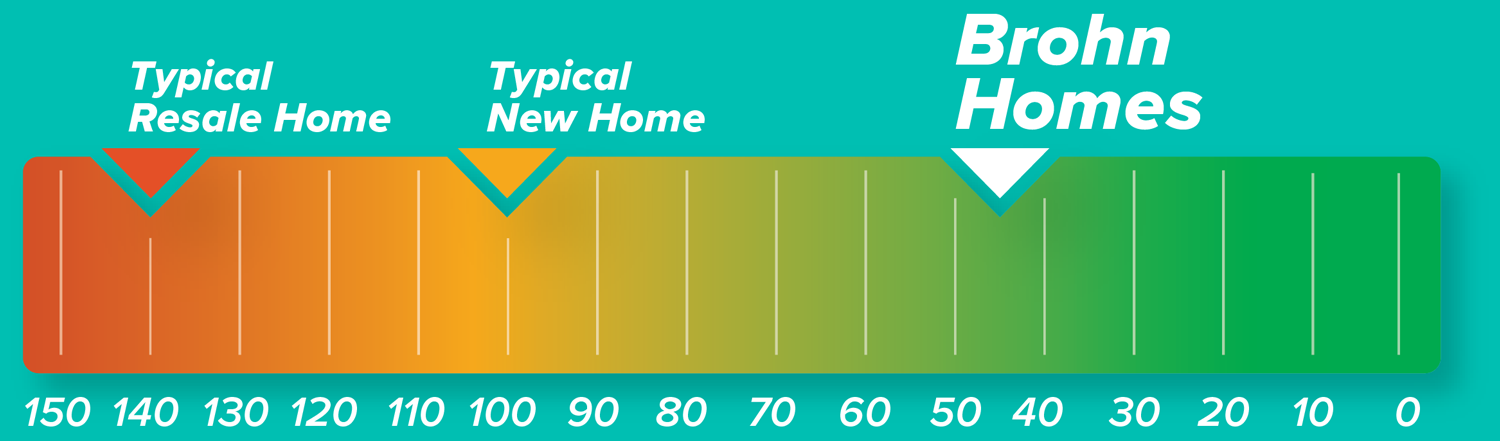 Typical Resale Home

Typical New Home

Brohn Homes

150 140 130 120 110 100 90 80 70 60 50 40 30 20 10 0